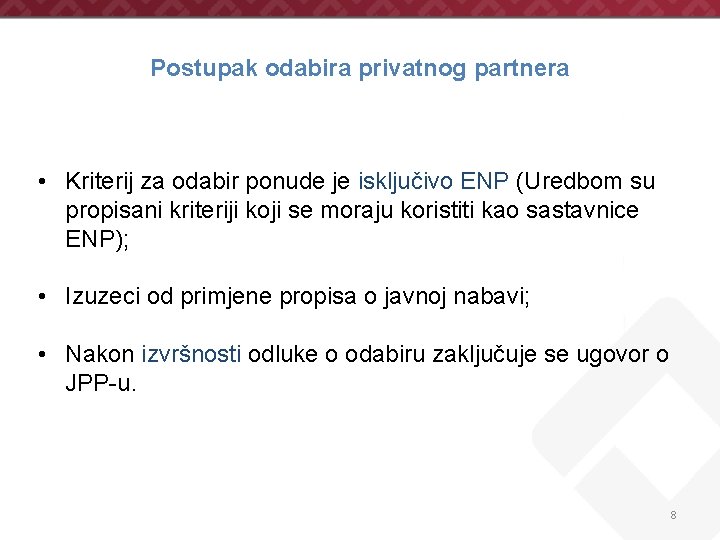 Postupak odabira privatnog partnera

• Kriterij za odabir ponude je isključivo ENP (Uredbom su propisani kriteriji koji se moraju koristiti kao sastavnice ENP);

• Izuzeci od primjene propisa o javnoj nabavi;

• Nakon izvršnosti odluke o odabiru zaključuje se ugovor o JPP-u.

8